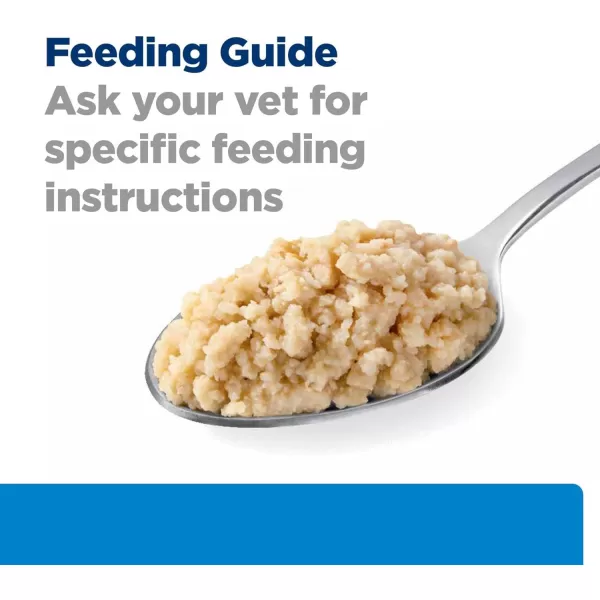 Feeding Guide
Ask your vet for specific feeding instructions